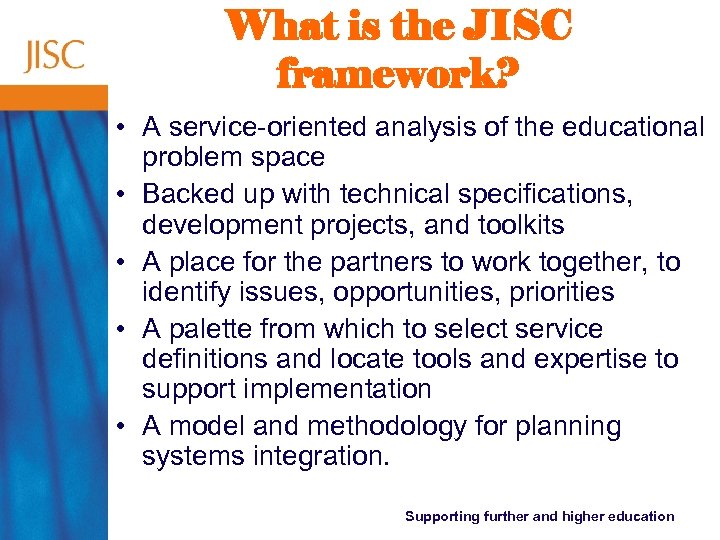 JISC

What is the JISC framework?

• A service-oriented analysis of the educational problem space
• Backed up with technical specifications, development projects, and toolkits
• A place for the partners to work together, to identify issues, opportunities, priorities
• A palette from which to select service definitions and locate tools and expertise to support implementation
• A model and methodology for planning systems integration.

Supporting further and higher education